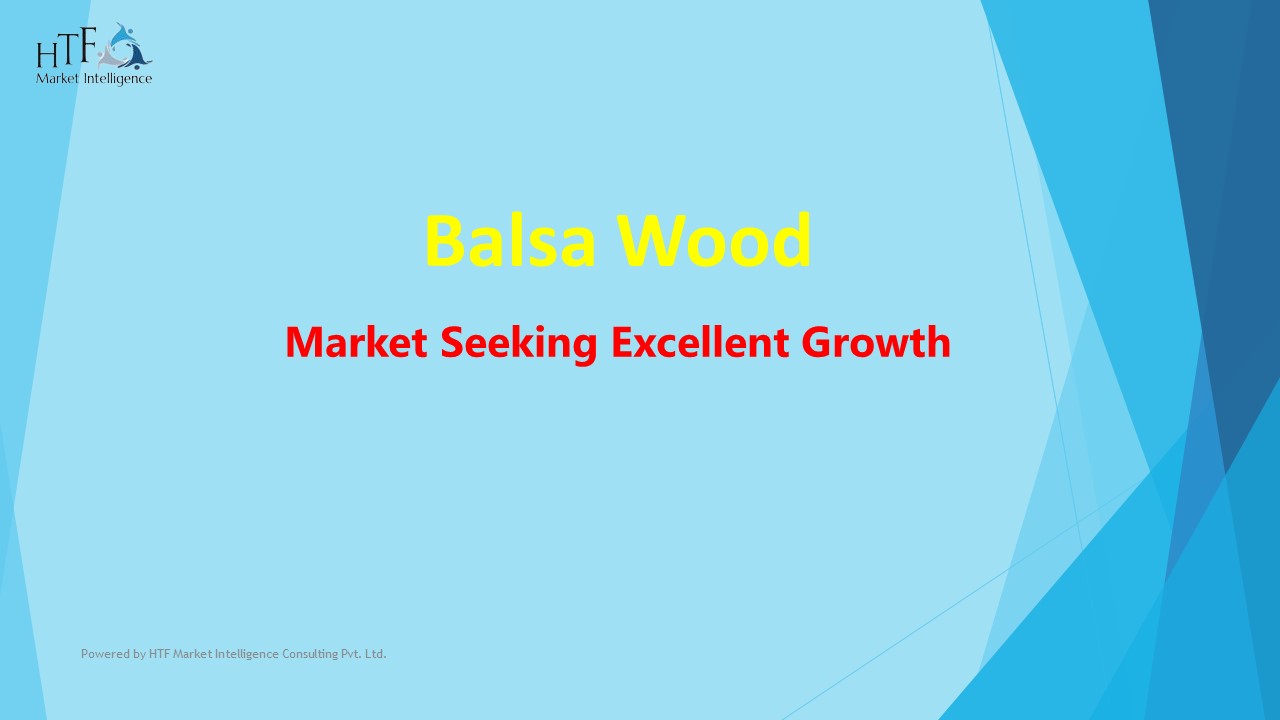 HTF
Market Intelligence

Balsa Wood

Market Seeking Excellent Growth

Powered by HTF Market Intelligence Consulting Pvt. Ltd.